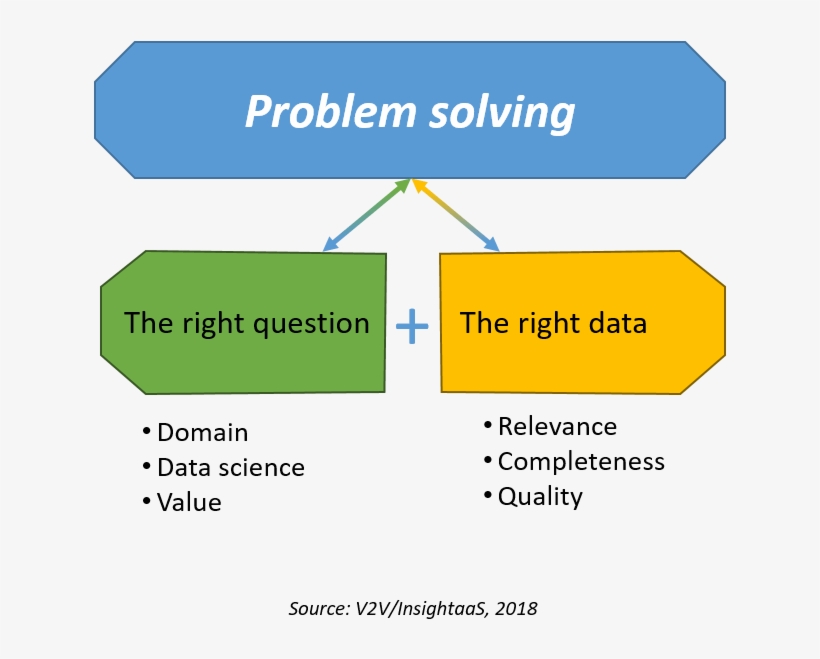 Problem solving

The right question + The right data

• Domain
• Data science
• Value

• Relevance
• Completeness
• Quality

Source: V2V/InsightaaS, 2018